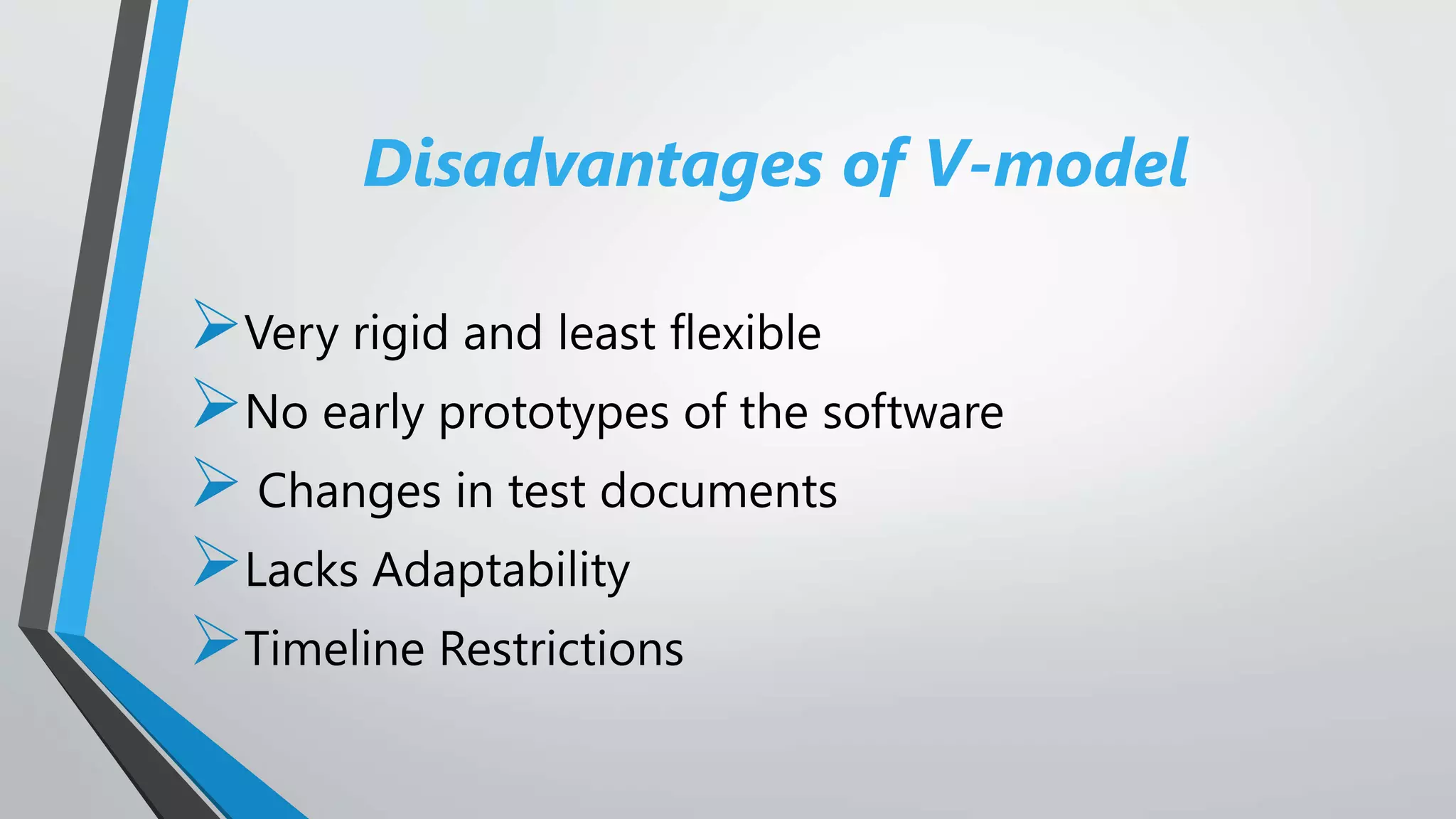 Disadvantages of V-model

➢Very rigid and least flexible
➢No early prototypes of the software
➢ Changes in test documents
➢Lacks Adaptability
➢Timeline Restrictions